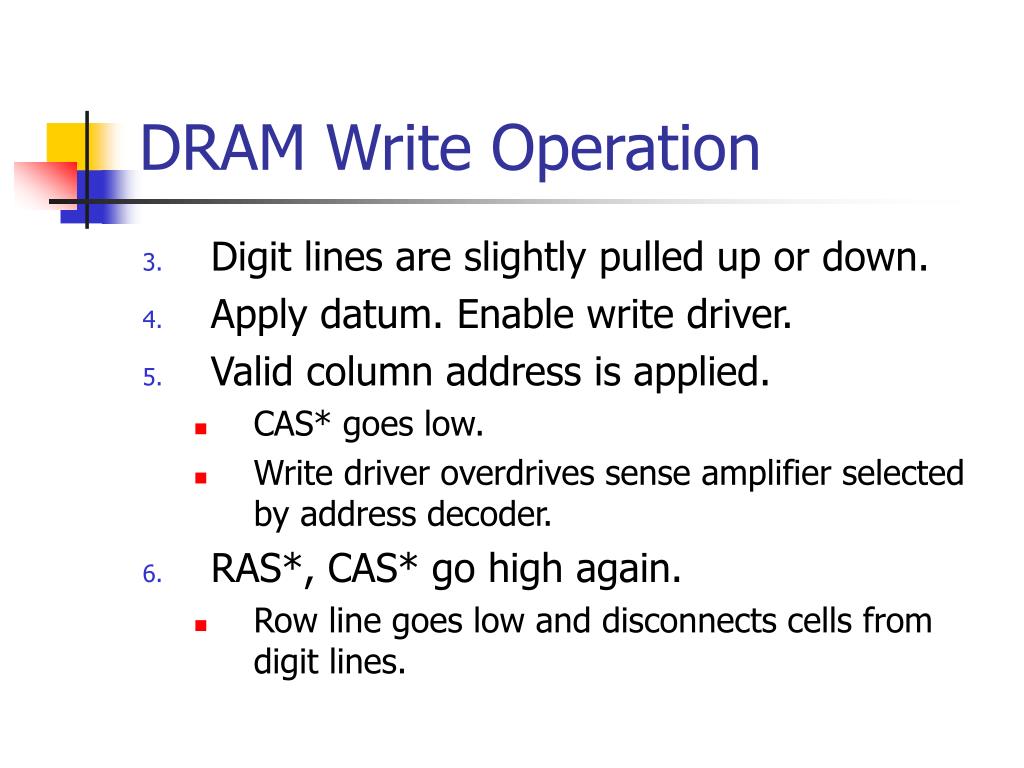 DRAM Write Operation

3. Digit lines are slightly pulled up or down.
4. Apply datum. Enable write driver.
5. Valid column address is applied.
- CAS* goes low.
- Write driver overdrives sense amplifier selected by address decoder.
6. RAS*, CAS* go high again.
- Row line goes low and disconnects cells from digit lines.